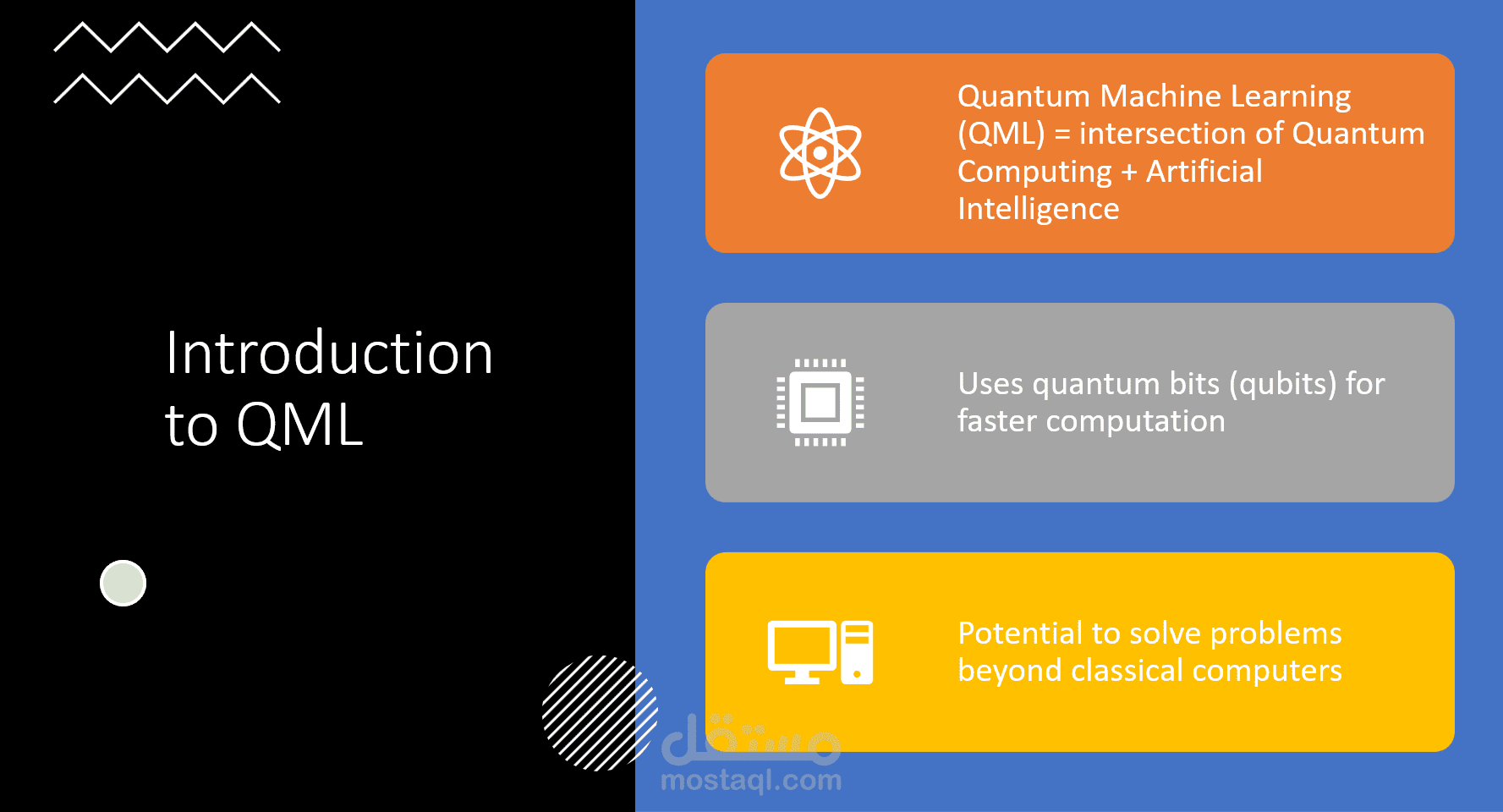 Introduction to QML

Quantum Machine Learning (QML) = intersection of Quantum Computing + Artificial Intelligence

Uses quantum bits (qubits) for faster computation

Potential to solve problems beyond classical computers

مستقل
mostaql.com